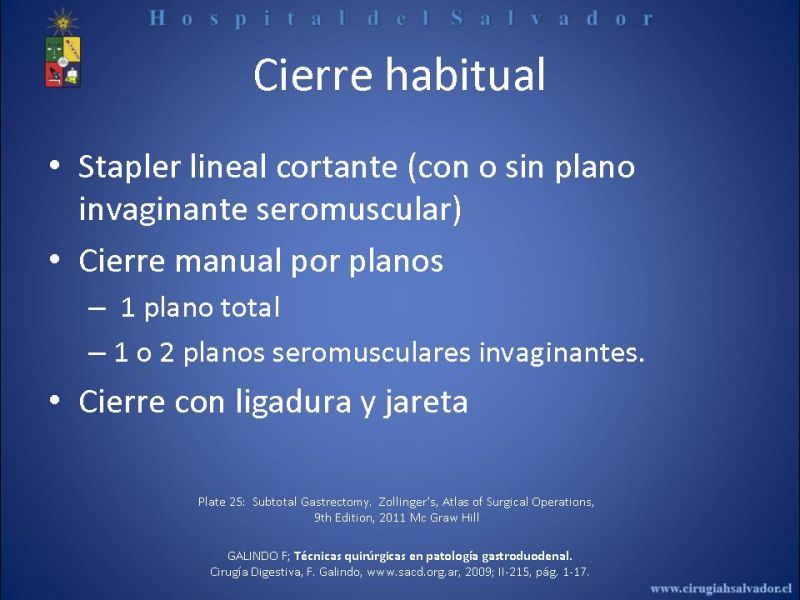 Hospital del Salvador

Cierre habitual

• Stapler lineal cortante (con o sin plano invaginante seromuscular)
• Cierre manual por planos
– 1 plano total
– 1 o 2 planos seromusculares invaginantes.
• Cierre con ligadura y jareta

Plate 25: Subtotal Gastrectomy. Zollinger's, Atlas of Surgical Operations, 9th Edition, 2011 Mc Graw Hill

GALINDO F; Técnicas quirúrgicas en patología gastroduodenal. Cirugía Digestiva, F. Galindo, www.sacd.org.ar, 2009; II-215, pág. 1-17.

www.cirugiahsalvador.cl